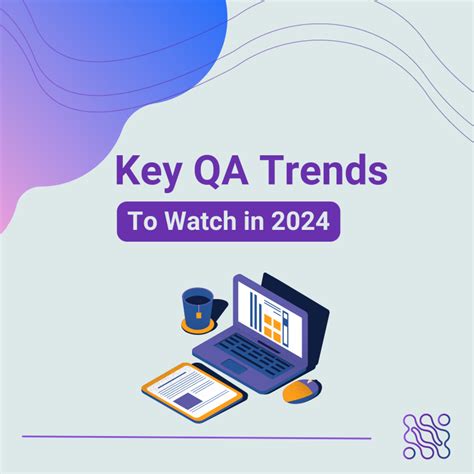 Key QA Trends

To Watch in 2024